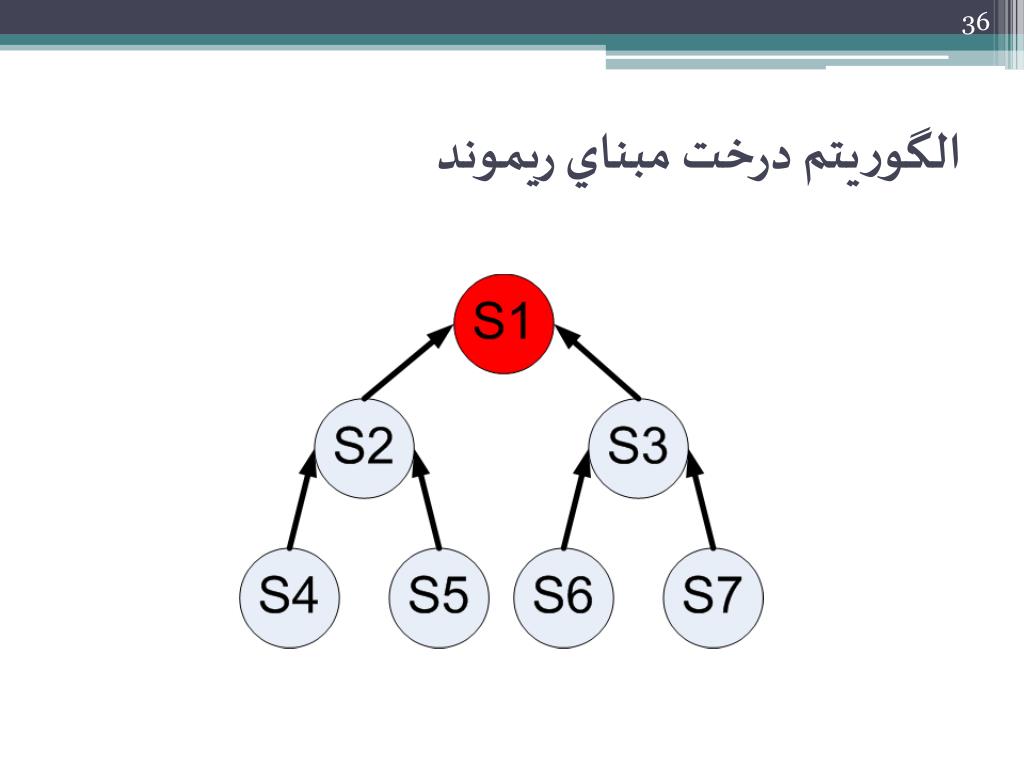 36

الگوريتم درخت مبناي ريموند

S1

S2

S3

S4

S5

S6

S7